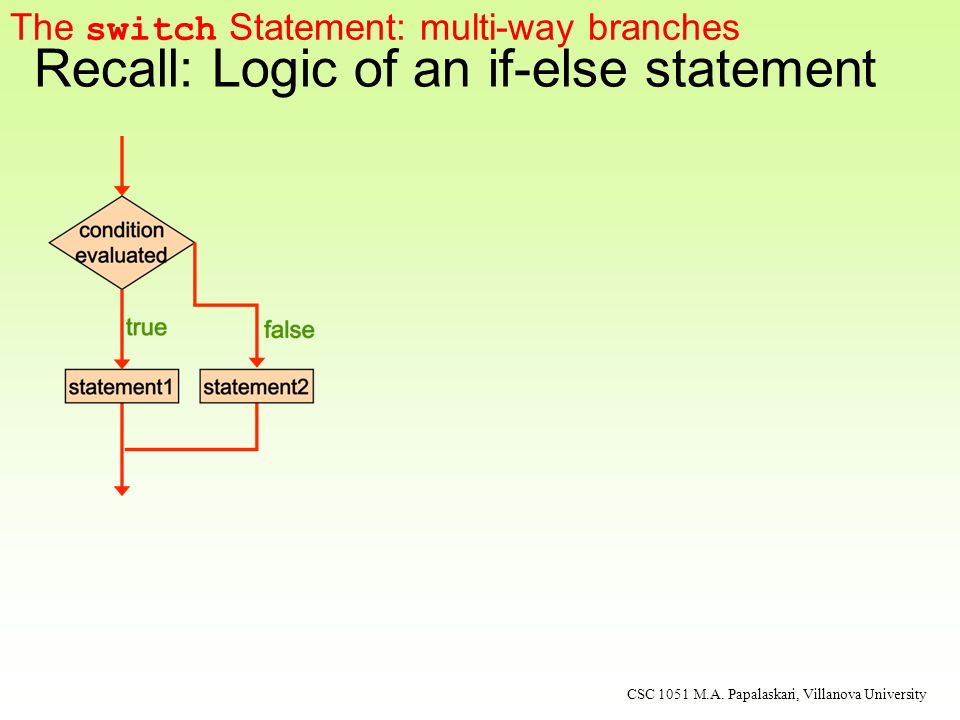 The switch Statement: multi-way branches

Recall: Logic of an if-else statement

condition evaluated

true

false

statement1

statement2

CSC 1051 M.A. Papalaskari, Villanova University